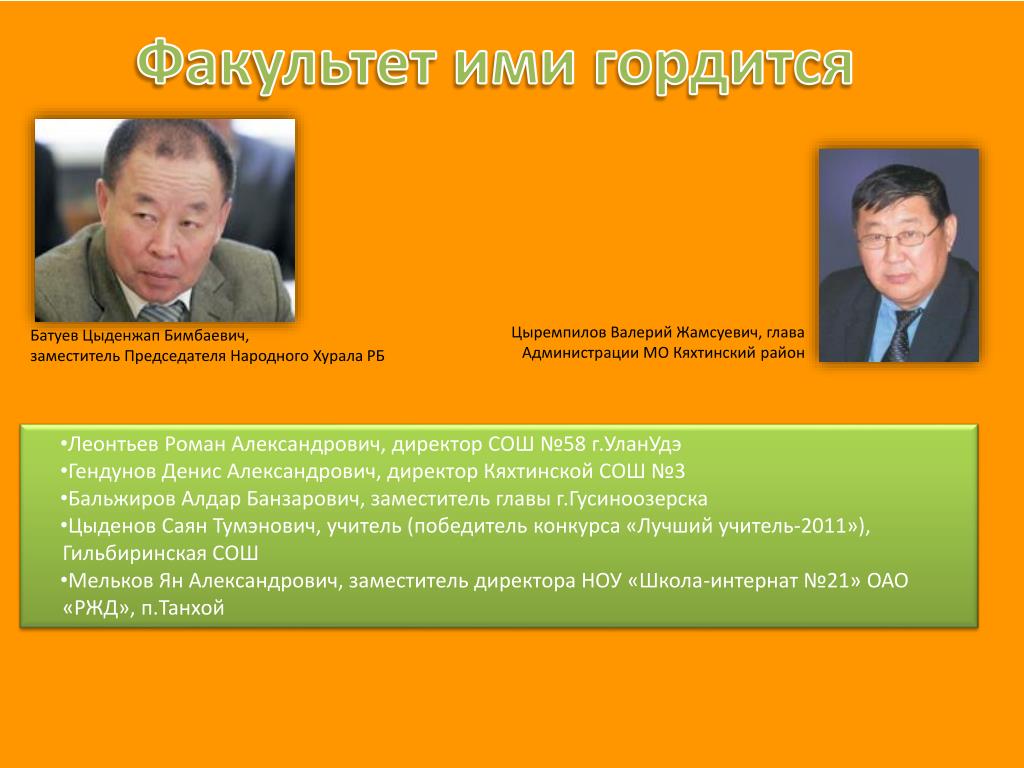 Факультет ими гордится

Батуев Цыденжап Бимбаевич, заместитель Председателя Народного Хурала РБ

Цыремпилов Валерий Жамсуевич, глава Администрации МО Кяхтинский район

•Леонтьев Роман Александрович, директор СОШ №58 г.УланУдэ
•Гендунов Денис Александрович, директор Кяхтинской СОШ №3
•Бальжиров Алдар Банзарович, заместитель главы г.Гусиноозерска
•Цыденов Саян Тумэнович, учитель (победитель конкурса «Лучший учитель-2011»), Гильбиринская СОШ
•Мельков Ян Александрович, заместитель директора НОУ «Школа-интернат №21» ОАО «РЖД», п.Танхой